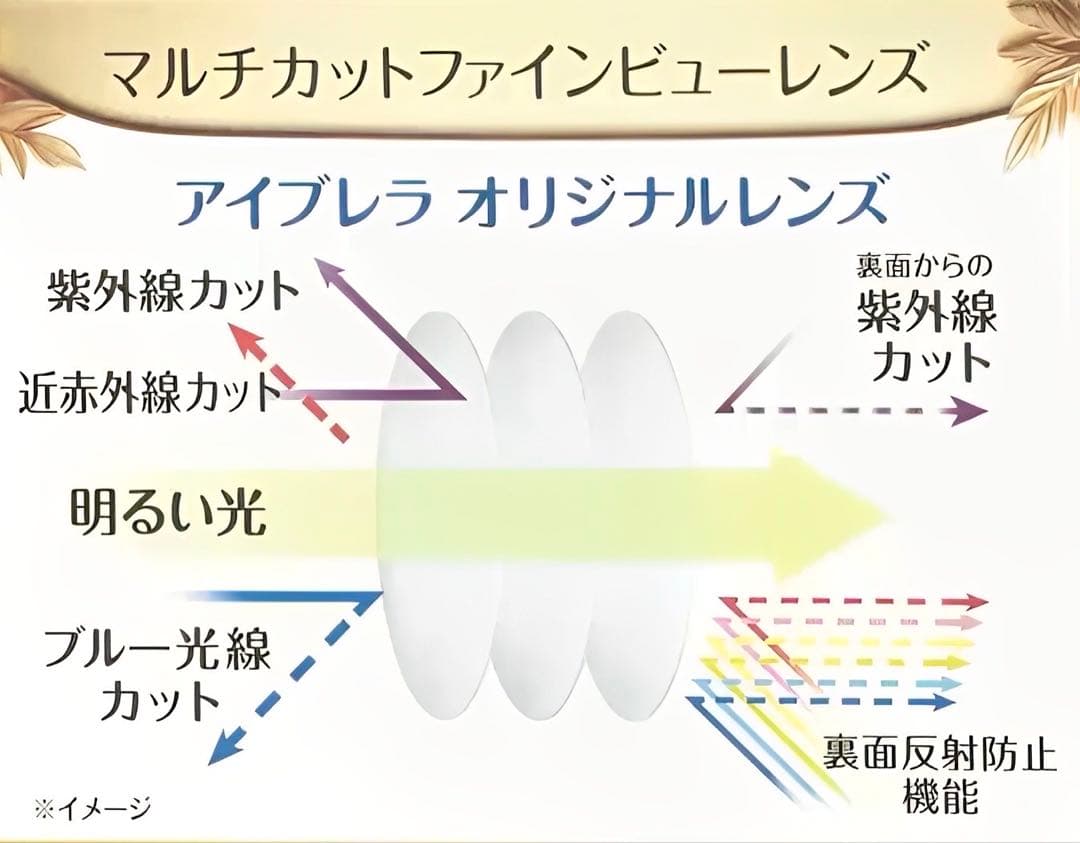 マルチカットファインビューレンズ

アイブレラ オリジナルレンズ

紫外線カット

近赤外線カット

裏面からの
紫外線
カット

明るい光

ブルー光線
カット

裏面反射防止
機能

※イメージ